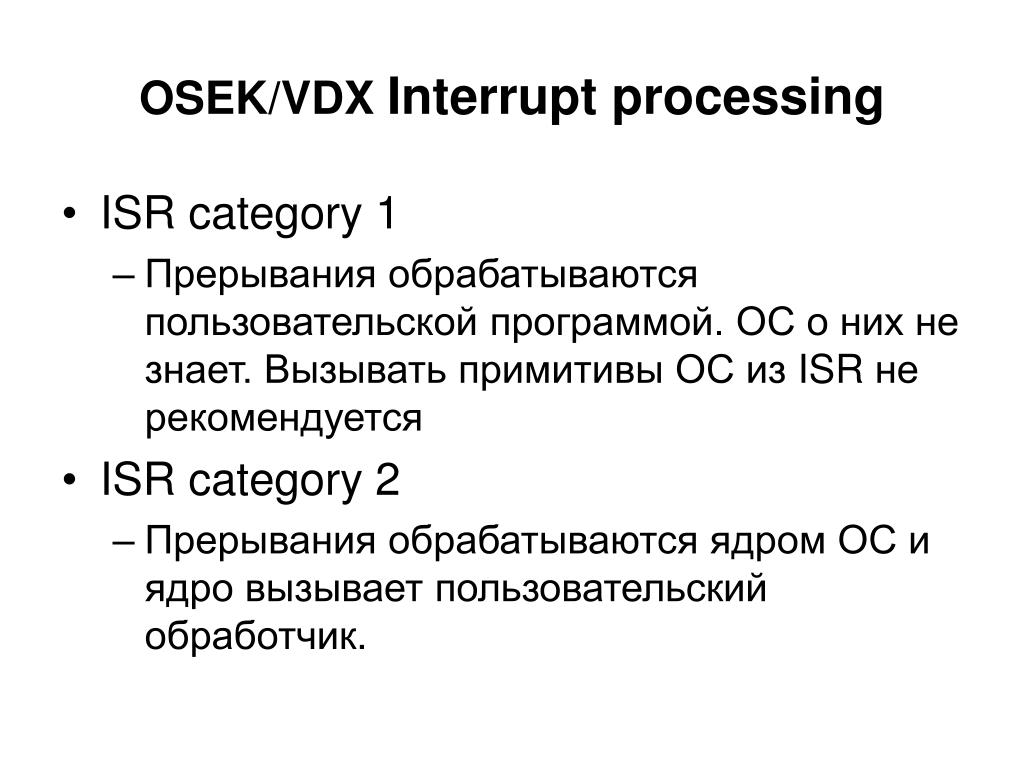 OSEK/VDX Interrupt processing

• ISR category 1
– Прерывания обрабатываются пользовательской программой. ОС о них не знает. Вызывать примитивы ОС из ISR не рекомендуется

• ISR category 2
– Прерывания обрабатываются ядром ОС и ядро вызывает пользовательский обработчик.